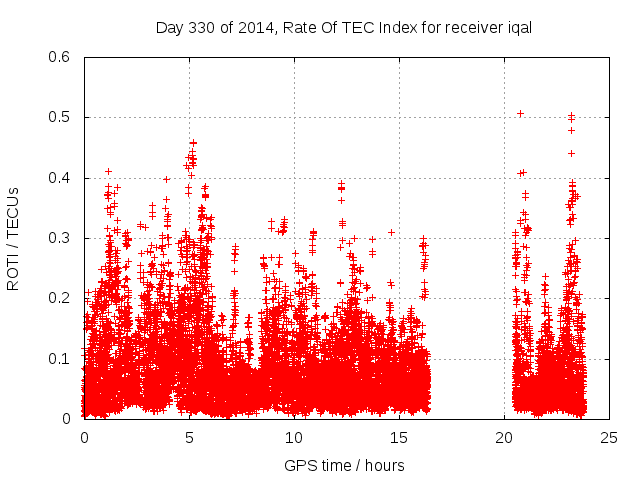 Day 330 of 2014, Rate Of TEC Index for receiver iqal

ROTI / TECUs

0.6
0.5
0.4
0.3
0.2
0.1
0

0
5
10
15
20
25

GPS time / hours